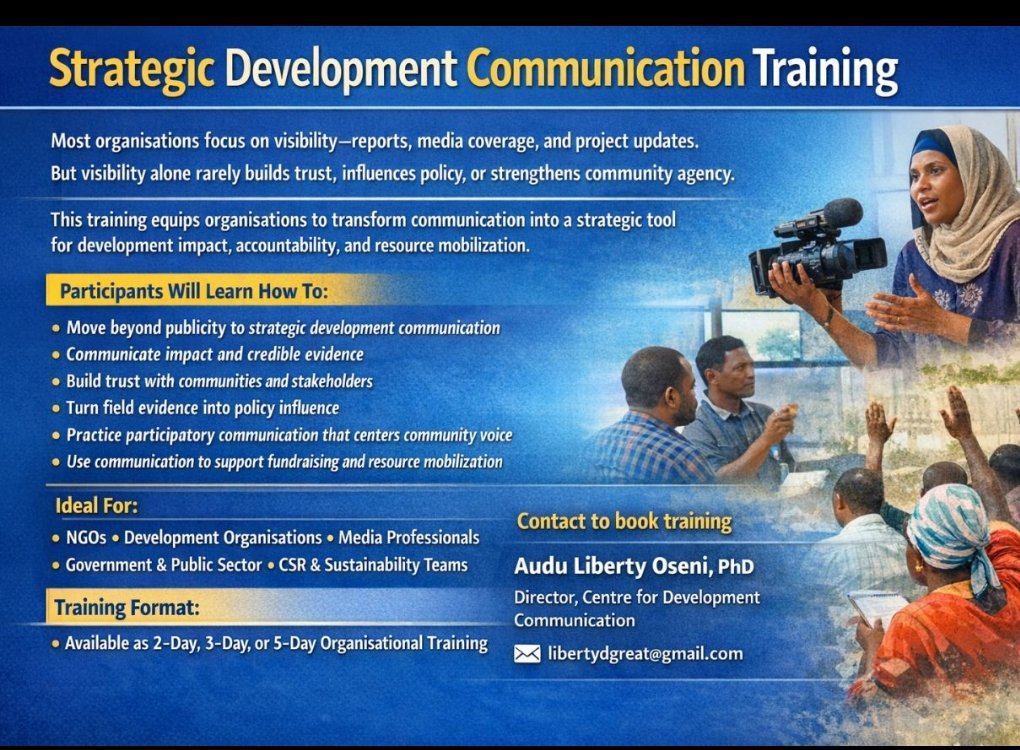 Strategic Development Communication Training

Most organisations focus on visibility—reports, media coverage, and project updates. But visibility alone rarely builds trust, influences policy, or strengthens community agency.

This training equips organisations to transform communication into a strategic tool for development impact, accountability, and resource mobilization.

Participants Will Learn How To:

• Move beyond publicity to strategic development communication
• Communicate impact and credible evidence
• Build trust with communities and stakeholders
• Turn field evidence into policy influence
• Practice participatory communication that centers community voice
• Use communication to support fundraising and resource mobilization

Ideal For:

• NGOs • Development Organisations • Media Professionals
• Government & Public Sector • CSR & Sustainability Teams

Training Format:

• Available as 2-Day, 3-Day, or 5-Day Organisational Training

Contact to book training

Audu Liberty Oseni, PhD

Director, Centre for Development Communication

libertydgreat@gmail.com